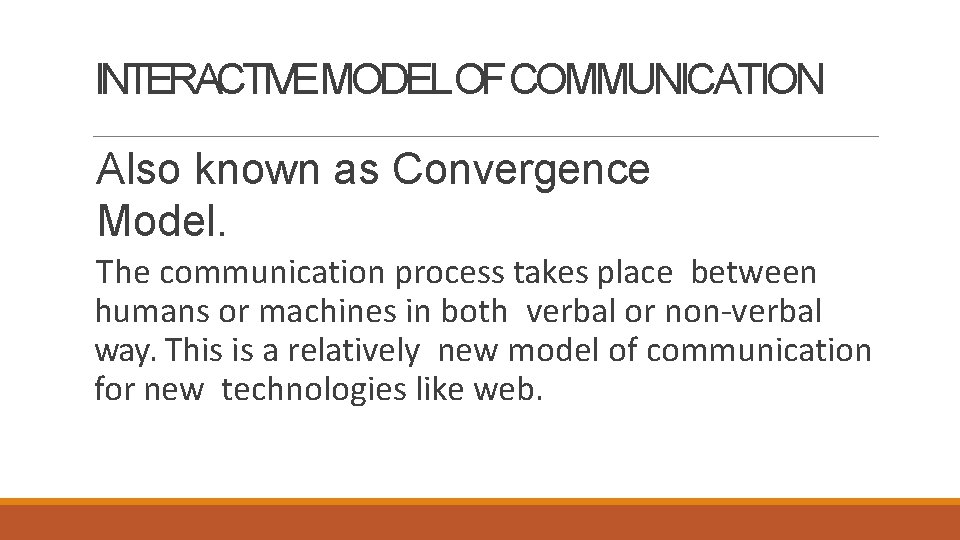 INTERACTIVE MODEL OF COMMUNICATION

Also known as Convergence Model.

The communication process takes place between humans or machines in both verbal or non-verbal way. This is a relatively new model of communication for new technologies like web.